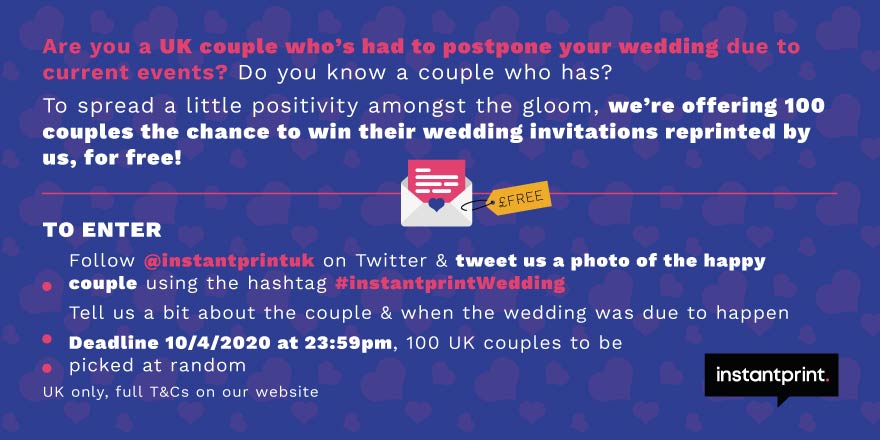 Are you a UK couple who's had to postpone your wedding due to current events? Do you know a couple who has?

To spread a little positivity amongst the gloom, we're offering 100 couples the chance to win their wedding invitations reprinted by us, for free!

£FREE

TO ENTER

Follow @instantprintuk on Twitter & tweet us a photo of the happy couple using the hashtag #instantprintWedding

Tell us a bit about the couple & when the wedding was due to happen

Deadline 10/4/2020 at 23:59pm, 100 UK couples to be picked at random

UK only, full T&Cs on our website

instantprint.